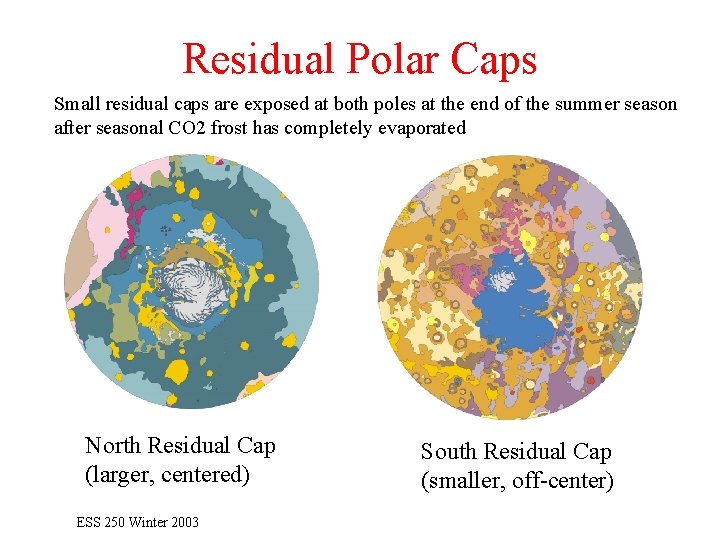 Residual Polar Caps

Small residual caps are exposed at both poles at the end of the summer season after seasonal CO2 frost has completely evaporated

North Residual Cap
(larger, centered)

South Residual Cap
(smaller, off-center)

ESS 250 Winter 2003